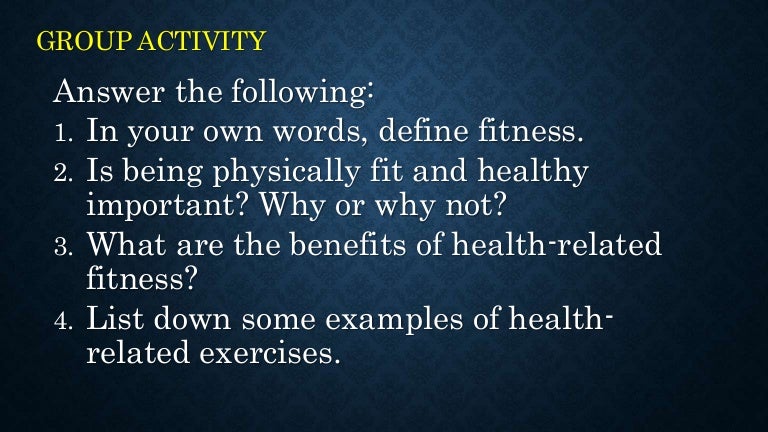 GROUP ACTIVITY

Answer the following:

1. In your own words, define fitness.
2. Is being physically fit and healthy important? Why or why not?
3. What are the benefits of health-related fitness?
4. List down some examples of health-related exercises.